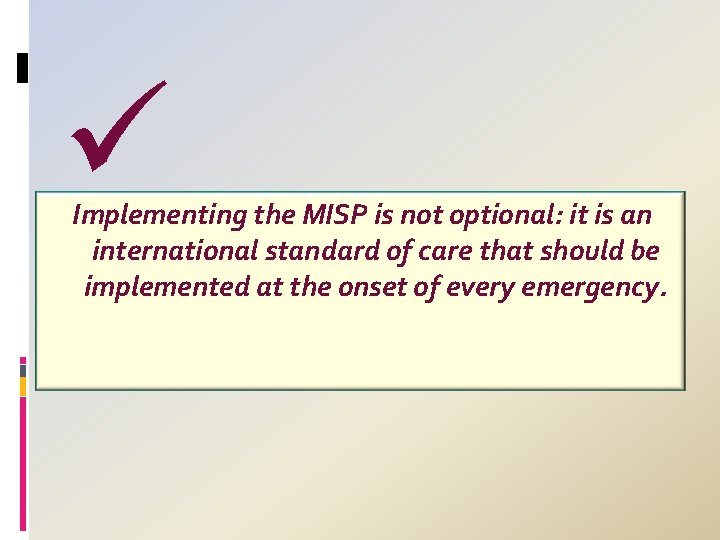 Implementing the MISP is not optional: it is an international standard of care that should be implemented at the onset of every emergency.